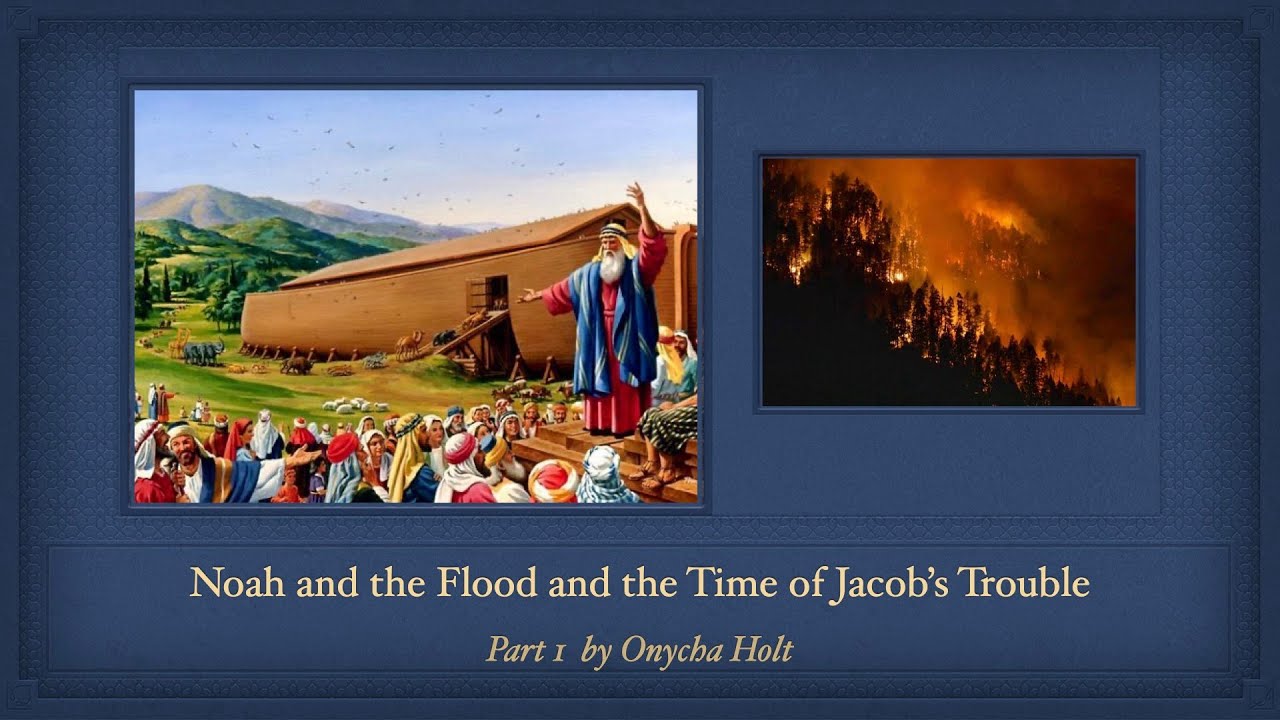 Noah and the Flood and the Time of Jacob's Trouble

Part 1 by Onycha Holt